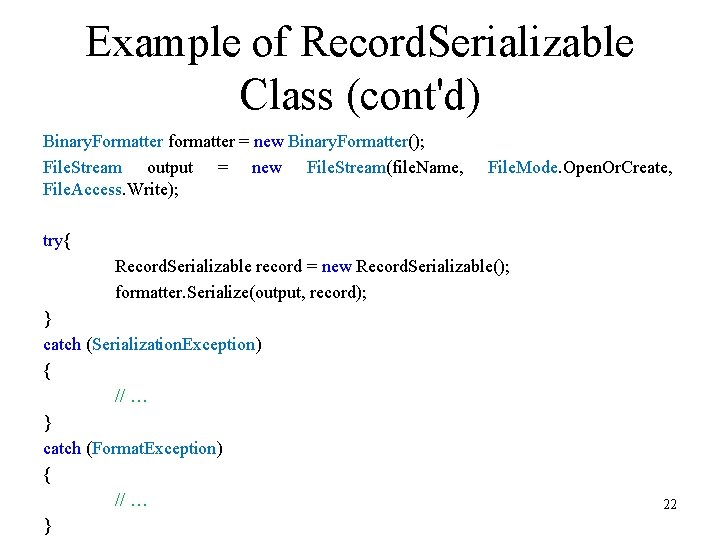 Example of RecordSerializable Class (cont'd)

BinaryFormatter formatter = new BinaryFormatter();
FileStream output = new FileStream(fileName, FileMode.OpenOrCreate, FileAccess.Write);

try{
RecordSerializable record = new RecordSerializable();
formatter.Serialize(output, record);
}
catch (SerializationException)
{
// …
}
catch (FormatException)
{
// …
}

22